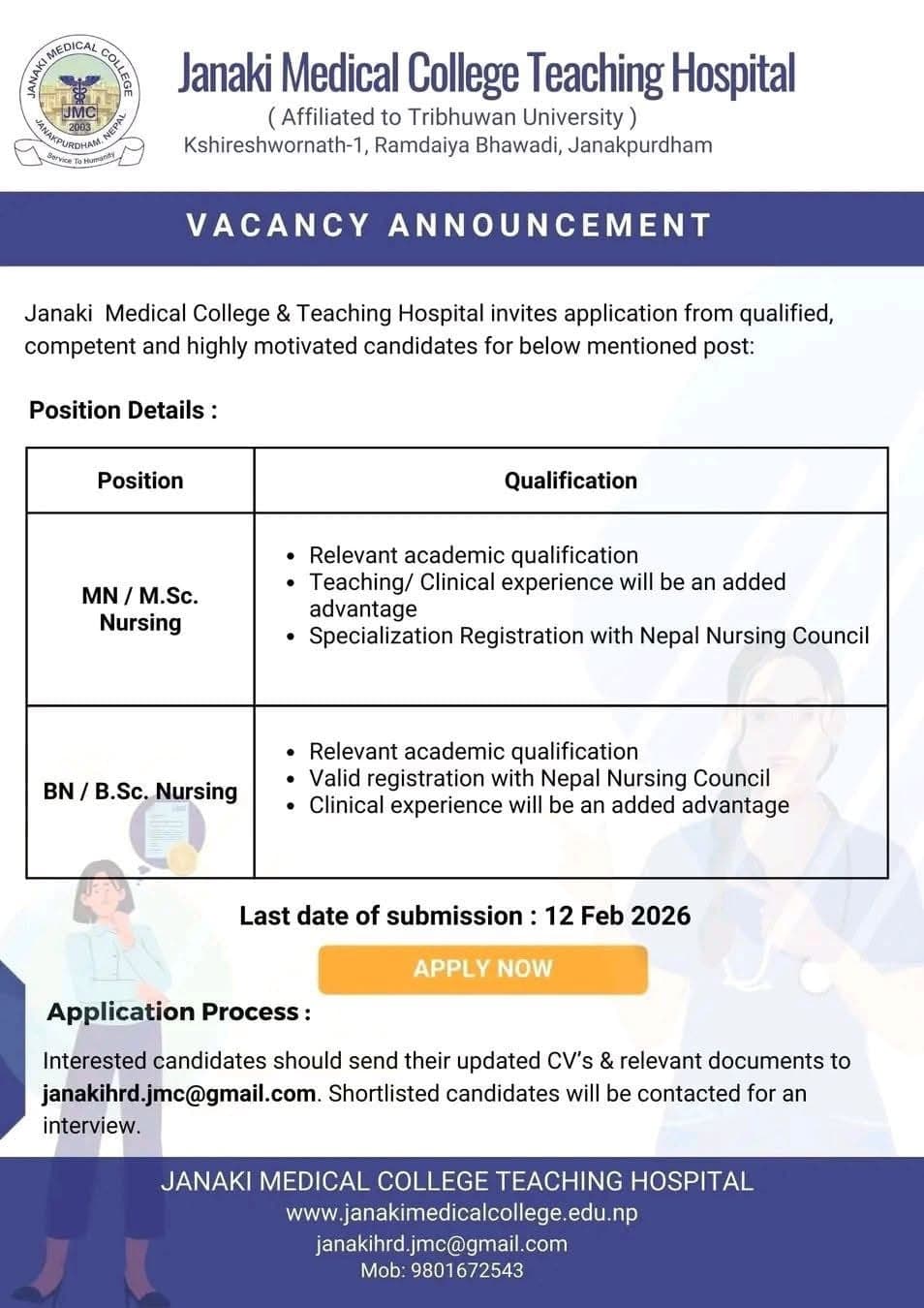 JANAKI MEDICAL COLLEGE
JMC
2003
JANAKPURDHAM, NEPAL
Service To Humanity

Janaki Medical College Teaching Hospital
( Affiliated to Tribhuwan University )
Kshireshwornath-1, Ramdaiya Bhawadi, Janakpurdham

VACANCY ANNOUNCEMENT

Janaki Medical College & Teaching Hospital invites application from qualified, competent and highly motivated candidates for below mentioned post:

Position Details :

| Position | Qualification |
|---|---|
| MN / M.Sc. Nursing | • Relevant academic qualification • Teaching/ Clinical experience will be an added advantage • Specialization Registration with Nepal Nursing Council |
| BN / B.Sc. Nursing | • Relevant academic qualification • Valid registration with Nepal Nursing Council • Clinical experience will be an added advantage |

Last date of submission : 12 Feb 2026

APPLY NOW

Application Process :

Interested candidates should send their updated CV's & relevant documents to janakihrd.jmc@gmail.com. Shortlisted candidates will be contacted for an interview.

JANAKI MEDICAL COLLEGE TEACHING HOSPITAL
www.janakimedicalcollege.edu.np
janakihrd.jmc@gmail.com
Mob: 9801672543